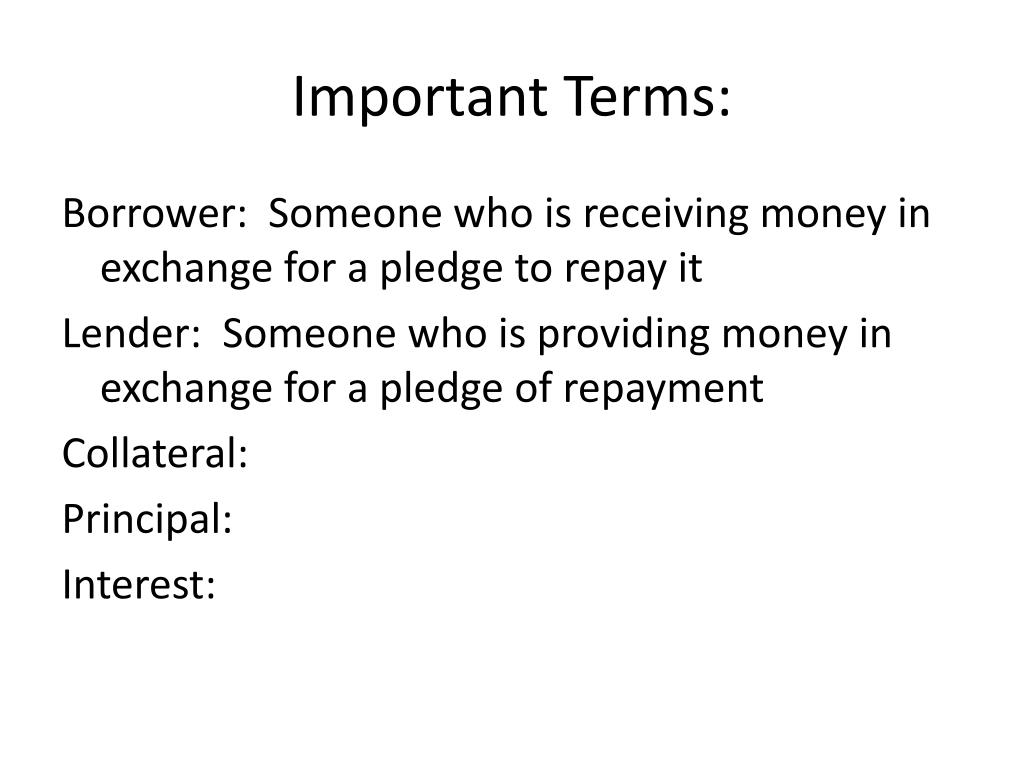 Important Terms:

Borrower: Someone who is receiving money in exchange for a pledge to repay it

Lender: Someone who is providing money in exchange for a pledge of repayment

Collateral:

Principal:

Interest: